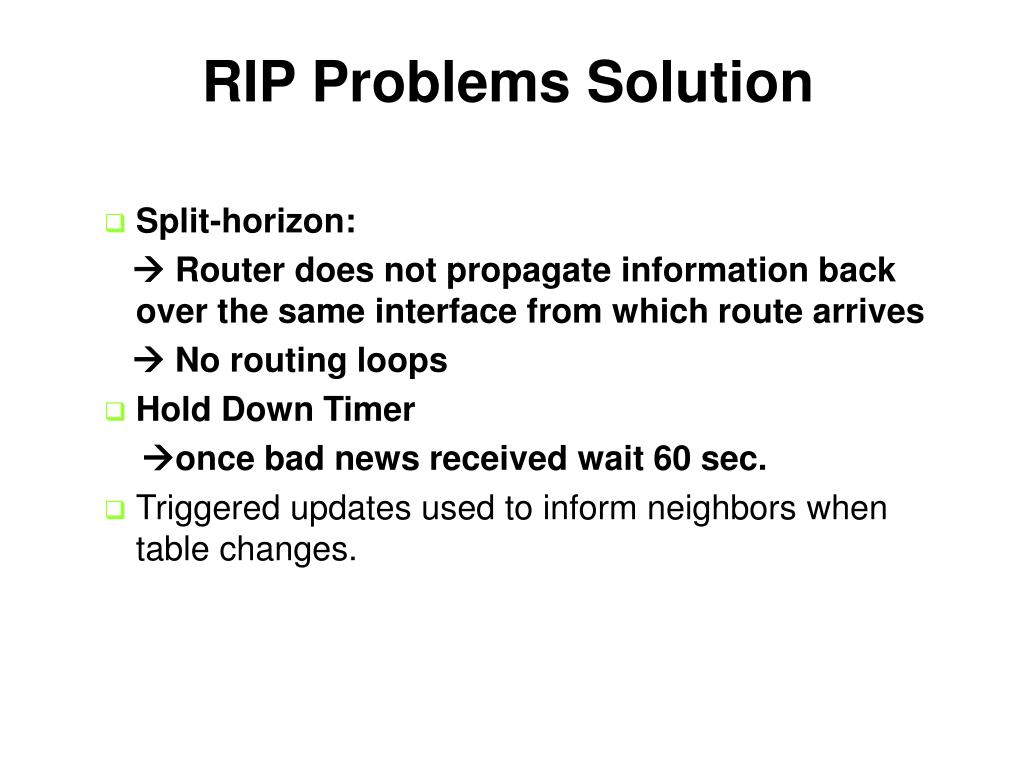 RIP Problems Solution

❑ Split-horizon:

→ Router does not propagate information back over the same interface from which route arrives

→ No routing loops

❑ Hold Down Timer

→once bad news received wait 60 sec.

❑ Triggered updates used to inform neighbors when table changes.